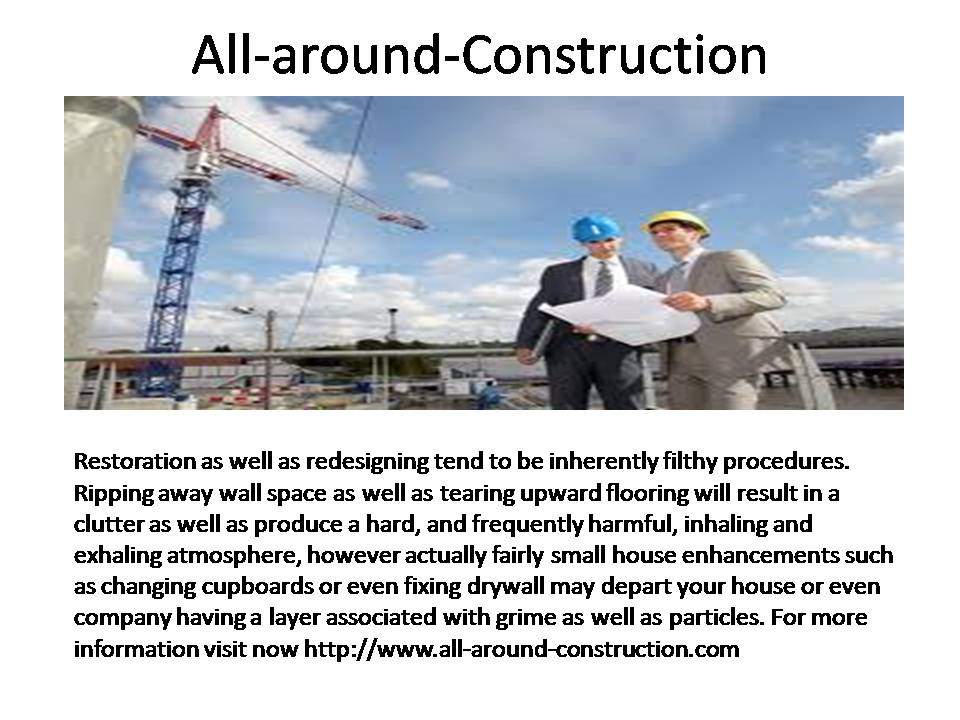 All-around-Construction

Restoration as well as redesigning tend to be inherently filthy procedures. Ripping away wall space as well as tearing upward flooring will result in a clutter as well as produce a hard, and frequently harmful, inhaling and exhaling atmosphere, however actually fairly small house enhancements such as changing cupboards or even fixing drywall may depart your house or even company having a layer associated with grime as well as particles. For more information visit now http://www.all-around-construction.com